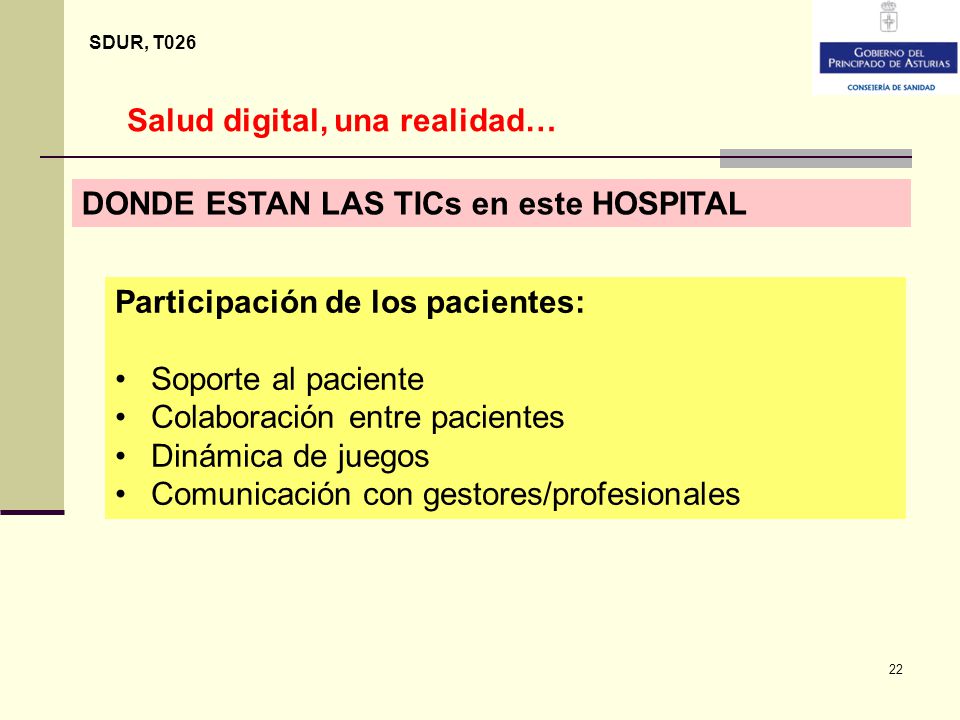 SDUR, T026

GOBIERNO DEL PRINCIPADO DE ASTURIAS
CONSEJERÍA DE SANIDAD

Salud digital, una realidad…

DONDE ESTAN LAS TICs en este HOSPITAL

Participación de los pacientes:

• Soporte al paciente
• Colaboración entre pacientes
• Dinámica de juegos
• Comunicación con gestores/profesionales

22